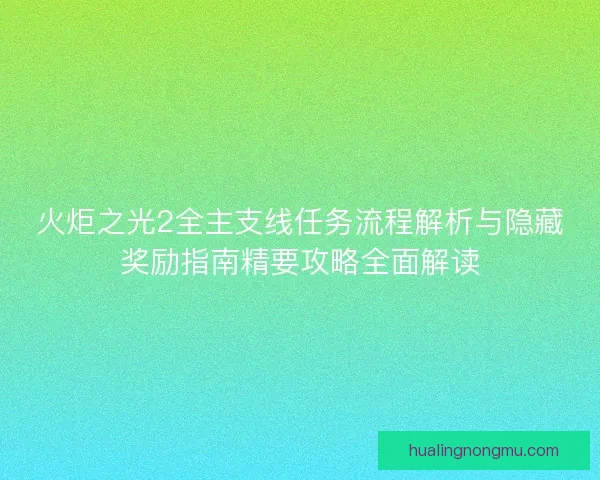 火炬之光2全主支线任务流程解析与隐藏奖励指南精要攻略全面解读

hualingnongmu.com